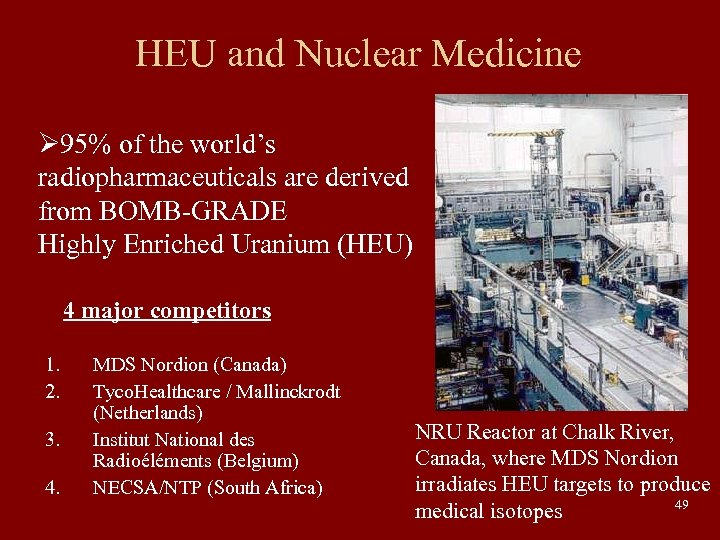 HEU and Nuclear Medicine

➢95% of the world's radiopharmaceuticals are derived from BOMB-GRADE Highly Enriched Uranium (HEU)

4 major competitors

1. MDS Nordion (Canada)
2. TycoHealthcare / Mallinckrodt (Netherlands)
3. Institut National des Radioéléments (Belgium)
4. NECSA/NTP (South Africa)

NRU Reactor at Chalk River, Canada, where MDS Nordion irradiates HEU targets to produce medical isotopes

49